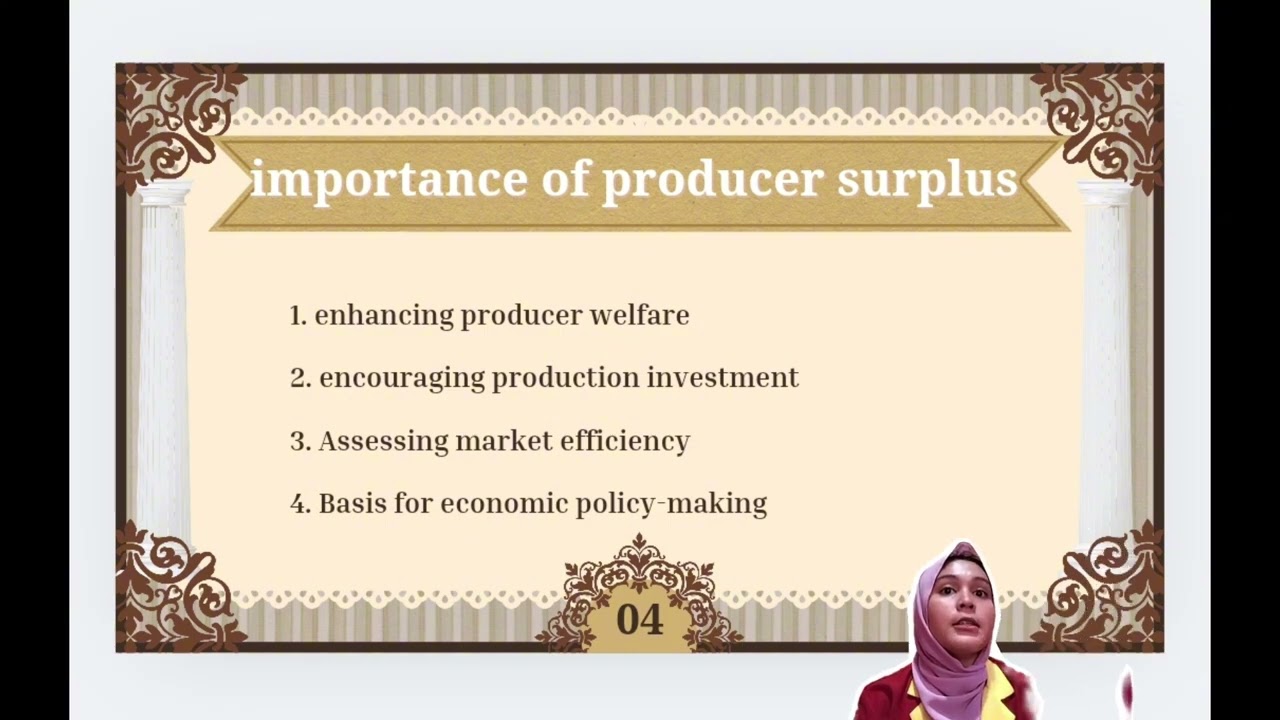 importance of producer surplus

1. enhancing producer welfare

2. encouraging production investment

3. Assessing market efficiency

4. Basis for economic policy-making

04